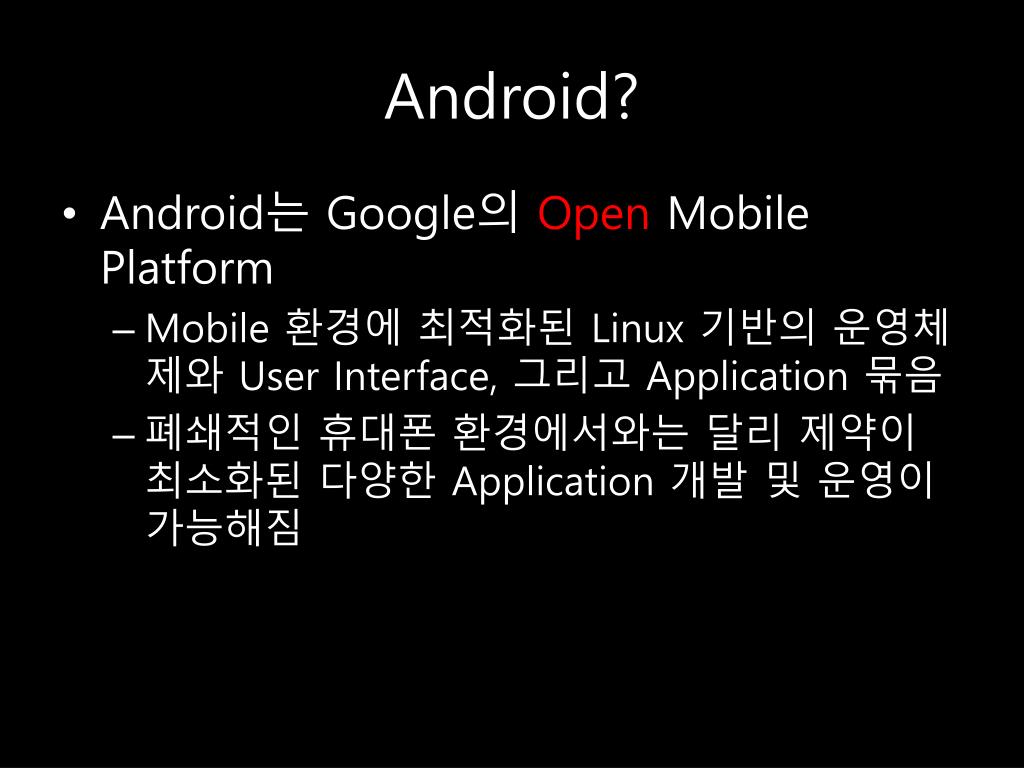 Android?

• Android는 Google의 Open Mobile Platform
– Mobile 환경에 최적화된 Linux 기반의 운영체제와 User Interface, 그리고 Application 묶음
– 폐쇄적인 휴대폰 환경에서와는 달리 제약이 최소화된 다양한 Application 개발 및 운영이 가능해짐